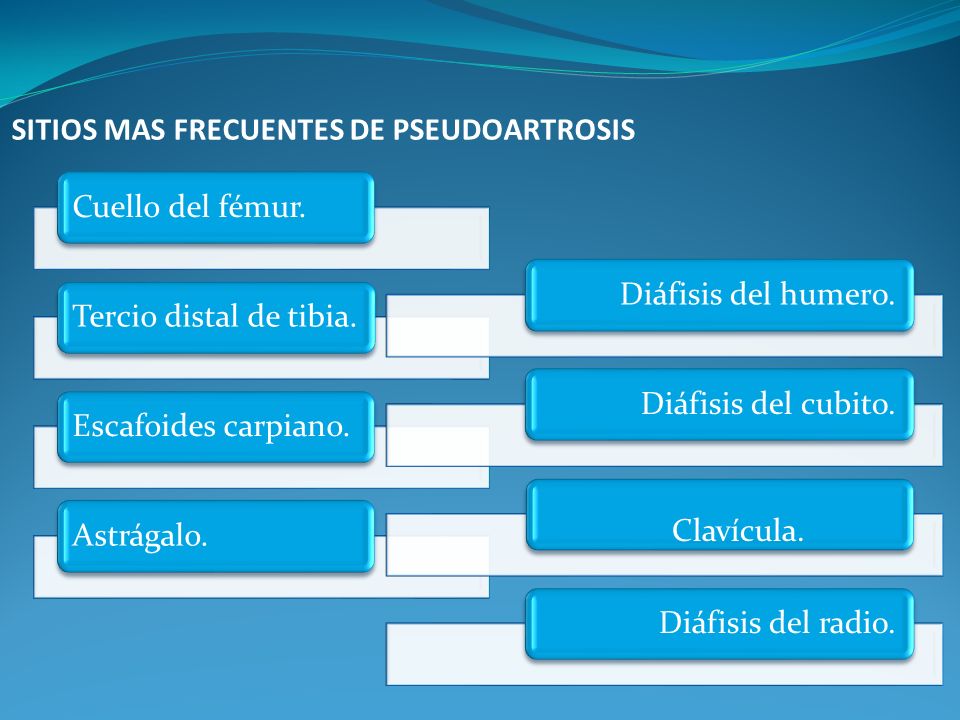 SITIOS MAS FRECUENTES DE PSEUDOARTROSIS

Cuello del fémur.

Tercio distal de tibia.

Escafoides carpiano.

Astrágalo.

Diáfisis del humero.

Diáfisis del cubito.

Clavícula.

Diáfisis del radio.